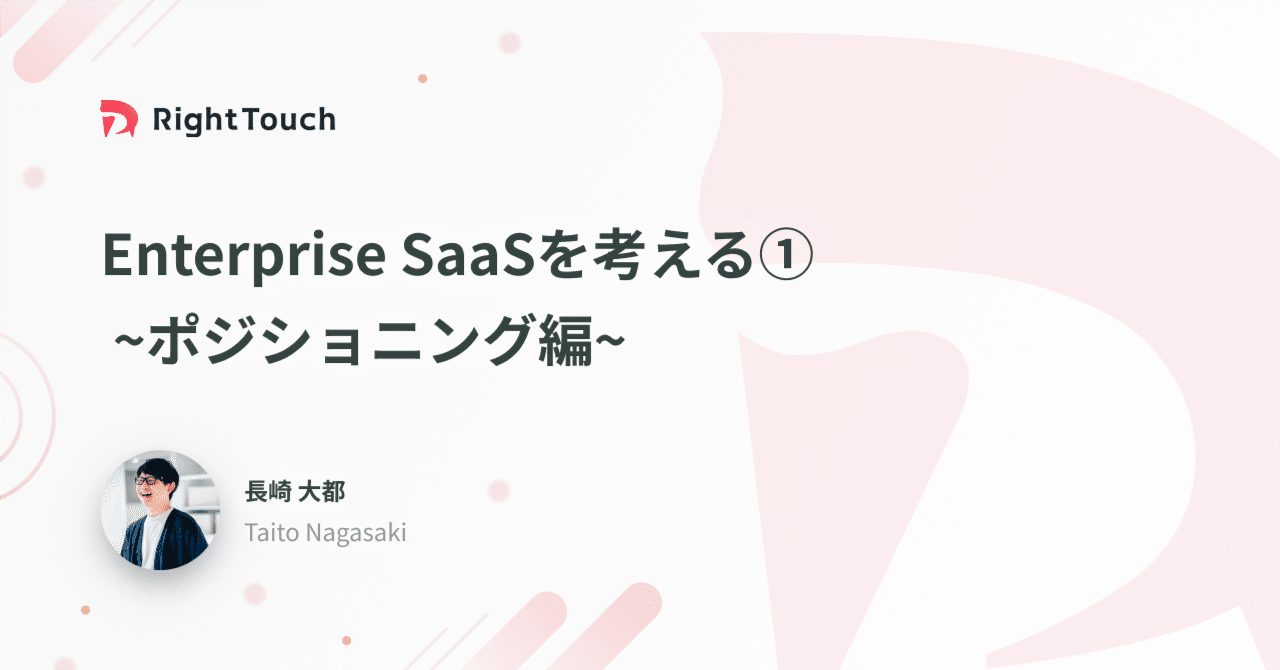 RightTouch

Enterprise SaaSを考える①
~ポジショニング編~

長崎 大都
Taito Nagasaki